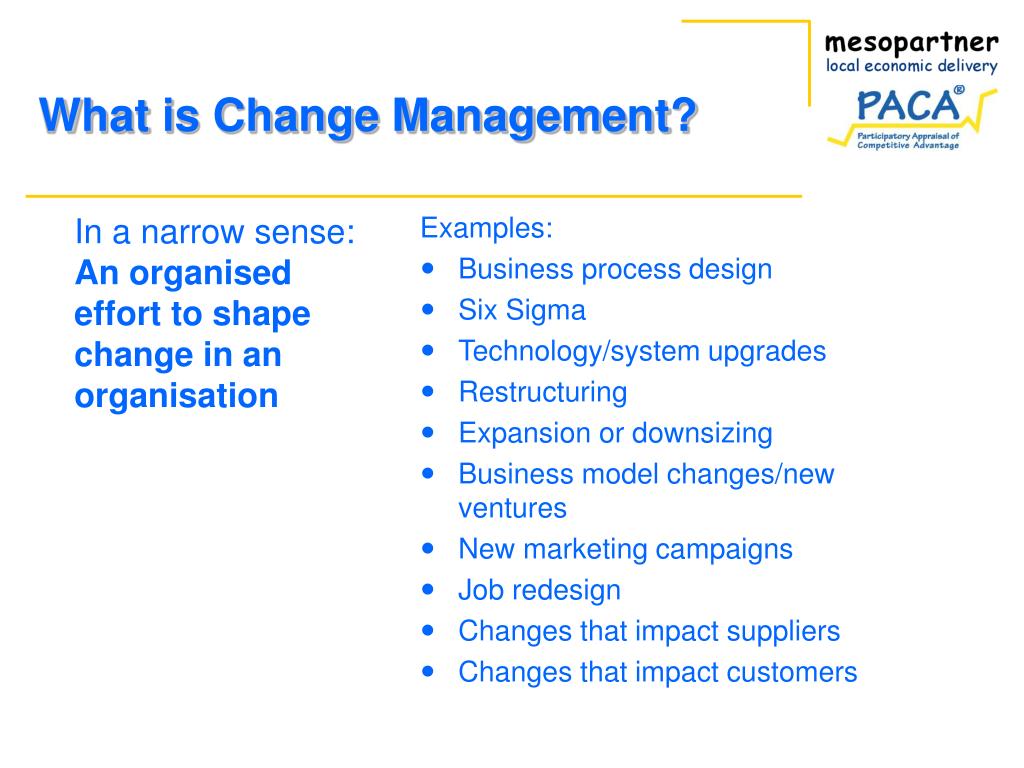 mesopartner
local economic delivery

PACA®
Participatory Appraisal of Competitive Advantage

What is Change Management?

In a narrow sense:
An organised effort to shape change in an organisation

Examples:
- Business process design
- Six Sigma
- Technology/system upgrades
- Restructuring
- Expansion or downsizing
- Business model changes/new ventures
- New marketing campaigns
- Job redesign
- Changes that impact suppliers
- Changes that impact customers